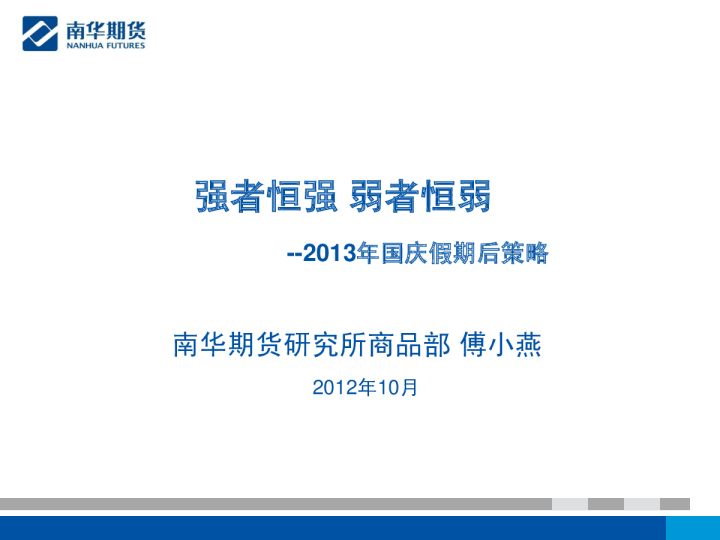 南华期货
NANHUA FUTURES

强者恒强 弱者恒弱

--2013年国庆假期后策略

南华期货研究所商品部 傅小燕

2012年10月